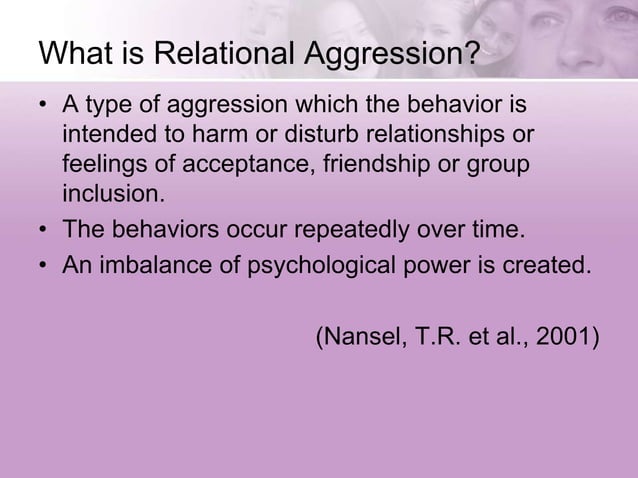 What is Relational Aggression?

• A type of aggression which the behavior is intended to harm or disturb relationships or feelings of acceptance, friendship or group inclusion.
• The behaviors occur repeatedly over time.
• An imbalance of psychological power is created.

(Nansel, T.R. et al., 2001)